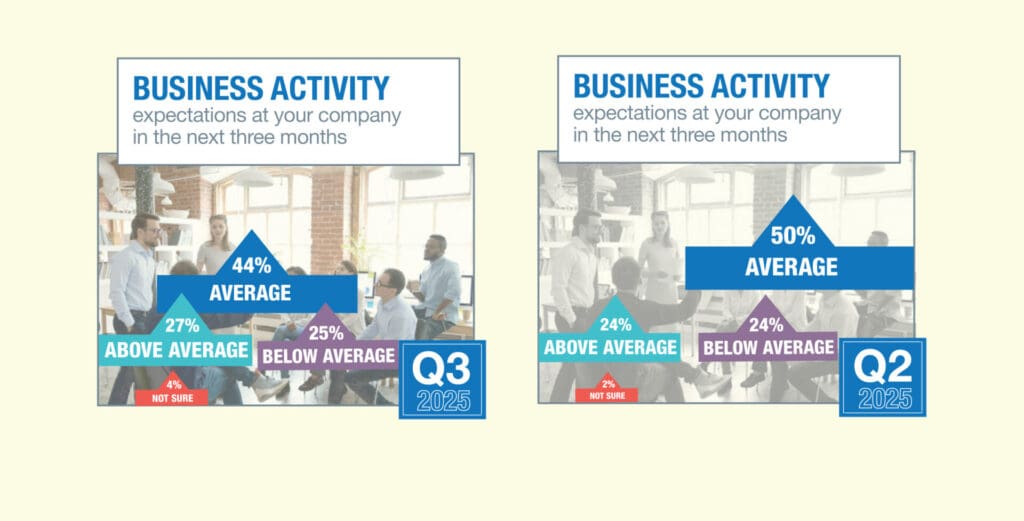 BUSINESS ACTIVITY
expectations at your company in the next three months

44%
AVERAGE

27%
ABOVE AVERAGE

25%
BELOW AVERAGE

4%
NOT SURE

Q3
2025

BUSINESS ACTIVITY
expectations at your company in the next three months

50%
AVERAGE

24%
ABOVE AVERAGE

24%
BELOW AVERAGE

2%
NOT SURE

Q2
2025